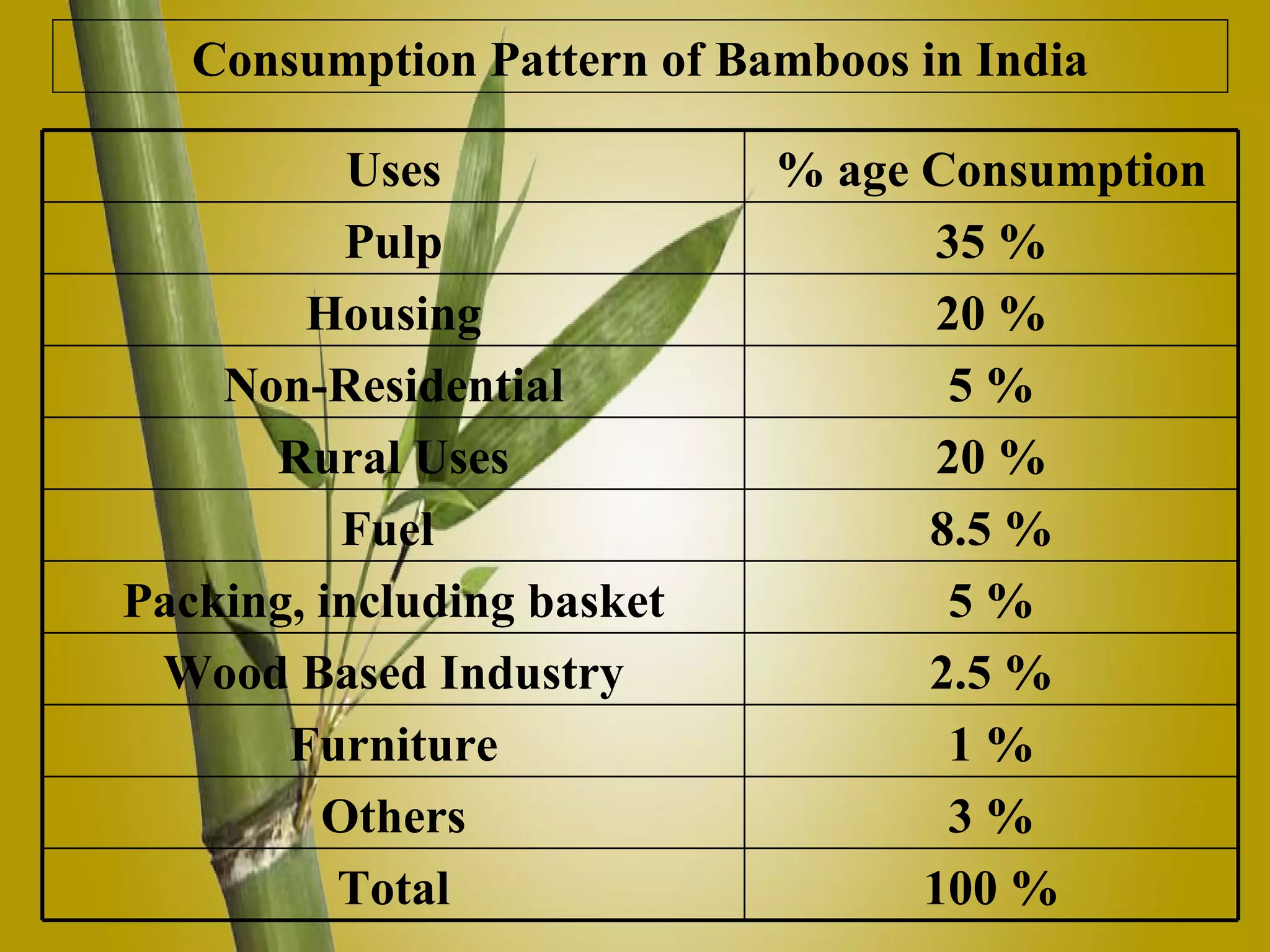 Consumption Pattern of Bamboos in India

| Uses | % age Consumption |
|---|---|
| Pulp | 35 % |
| Housing | 20 % |
| Non-Residential | 5 % |
| Rural Uses | 20 % |
| Fuel | 8.5 % |
| Packing, including basket | 5 % |
| Wood Based Industry | 2.5 % |
| Furniture | 1 % |
| Others | 3 % |
| Total | 100 % |